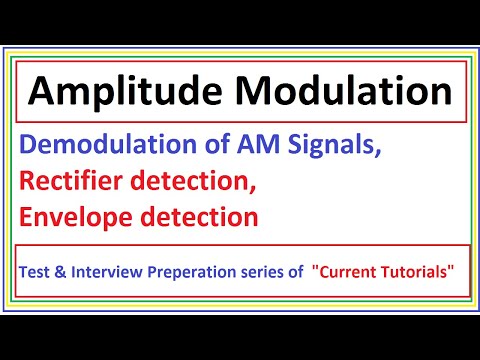 Amplitude Modulation

Demodulation of AM Signals,
Rectifier detection,
Envelope detection

Test & Interview Preperation series of "Current Tutorials"